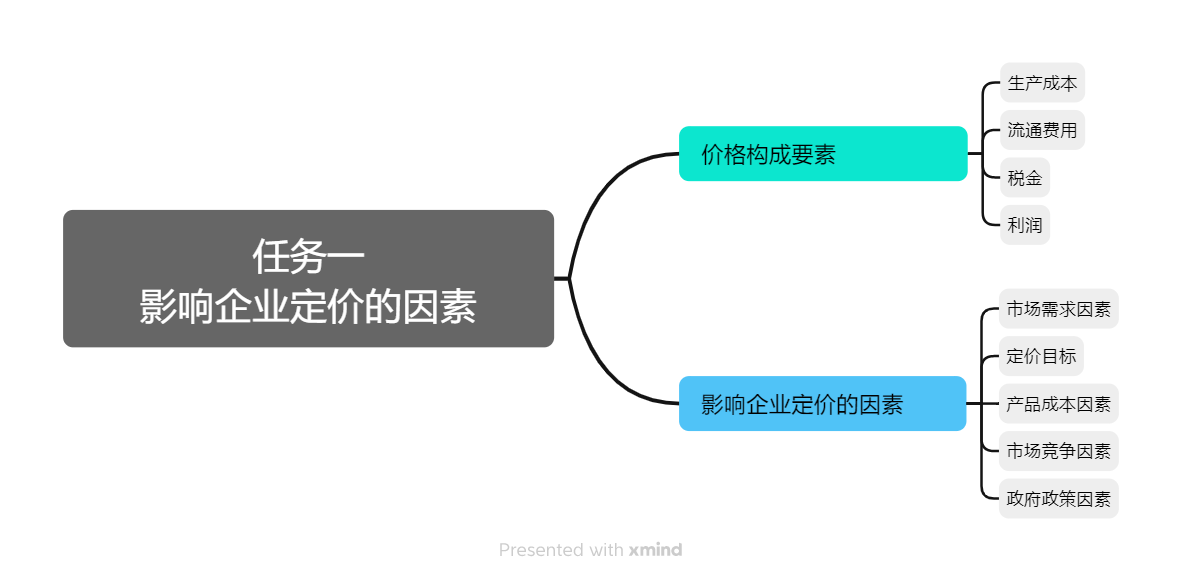 任务一
影响企业定价的因素

价格构成要素

生产成本

流通费用

税金

利润

影响企业定价的因素

市场需求因素

定价目标

产品成本因素

市场竞争因素

政府政策因素

Presented with xmind